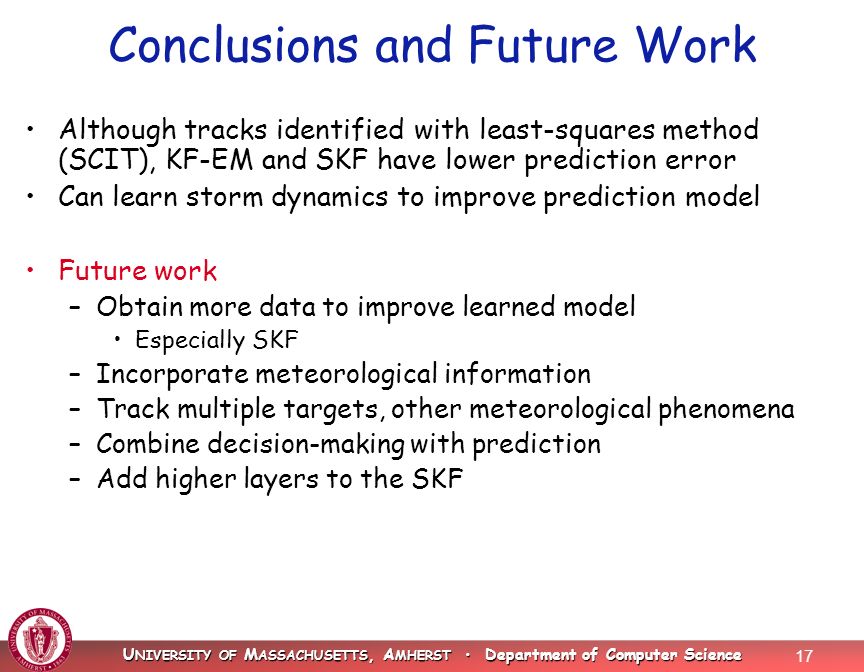 Conclusions and Future Work

• Although tracks identified with least-squares method (SCIT), KF-EM and SKF have lower prediction error
• Can learn storm dynamics to improve prediction model

• Future work
– Obtain more data to improve learned model
• Especially SKF
– Incorporate meteorological information
– Track multiple targets, other meteorological phenomena
– Combine decision-making with prediction
– Add higher layers to the SKF

UNIVERSITY OF MASSACHUSETTS, AMHERST • Department of Computer Science 17